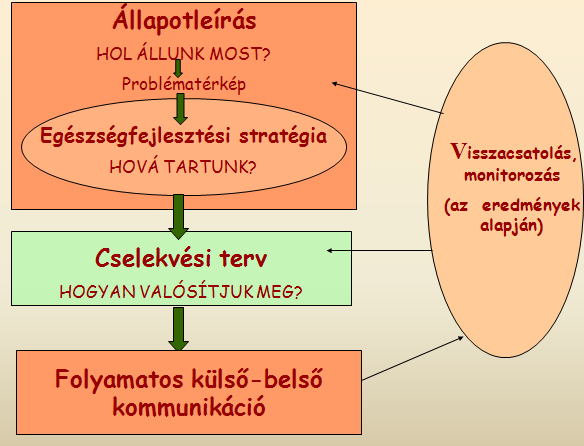 Állapotleírás

HOL ÁLLUNK MOST?

Problématérkép

Egészségfejlesztési stratégia

HOVÁ TARTUNK?

Cselekvési terv

HOGYAN VALÓSÍTJUK MEG?

Folyamatos külső-belső kommunikáció

Visszacsatolás, monitorozás

(az eredmények alapján)